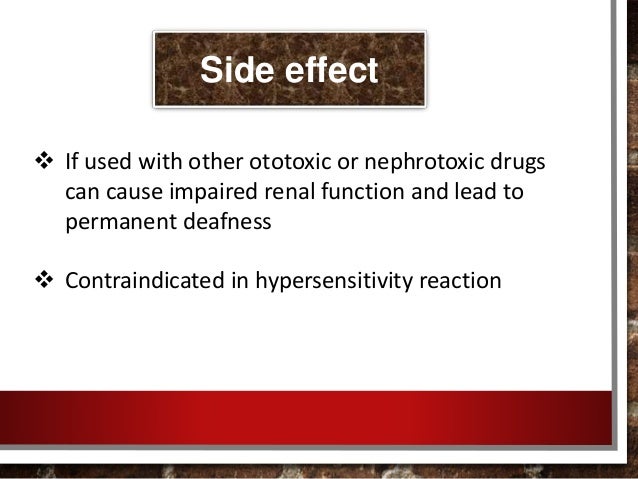 Side effect

❖ If used with other ototoxic or nephrotoxic drugs can cause impaired renal function and lead to permanent deafness

❖ Contraindicated in hypersensitivity reaction